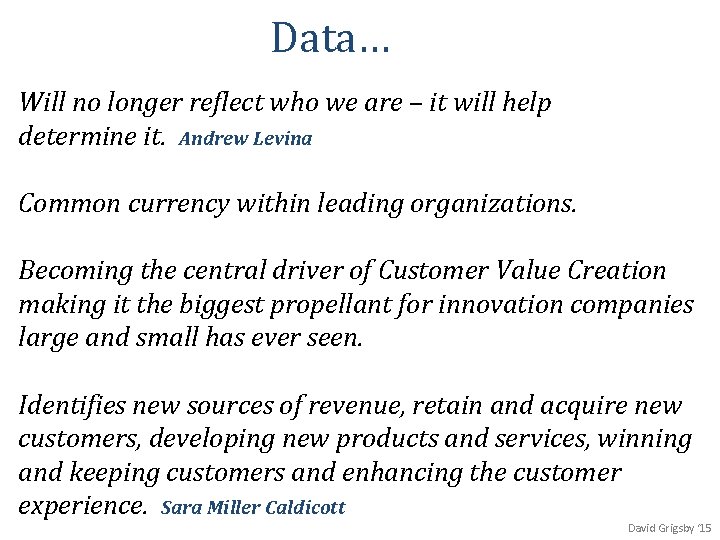 Data…

Will no longer reflect who we are – it will help determine it. Andrew Levina

Common currency within leading organizations.

Becoming the central driver of Customer Value Creation making it the biggest propellant for innovation companies large and small has ever seen.

Identifies new sources of revenue, retain and acquire new customers, developing new products and services, winning and keeping customers and enhancing the customer experience. Sara Miller Caldicott

David Grigsby '15